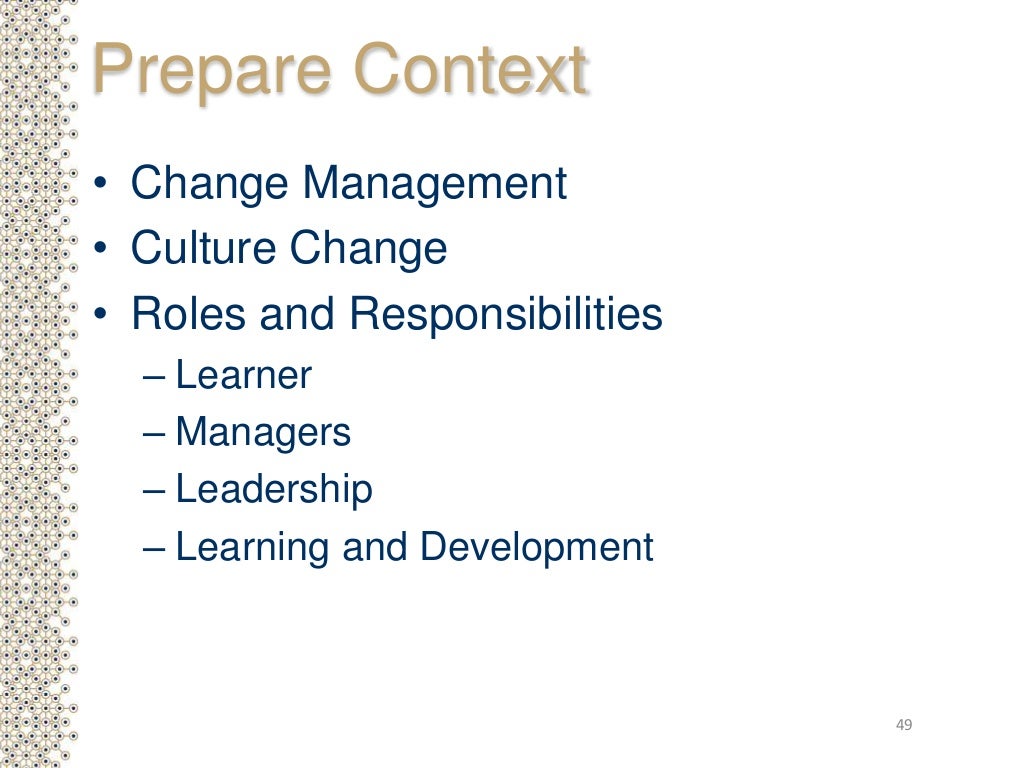 Prepare Context

• Change Management
• Culture Change
• Roles and Responsibilities
– Learner
– Managers
– Leadership
– Learning and Development

49